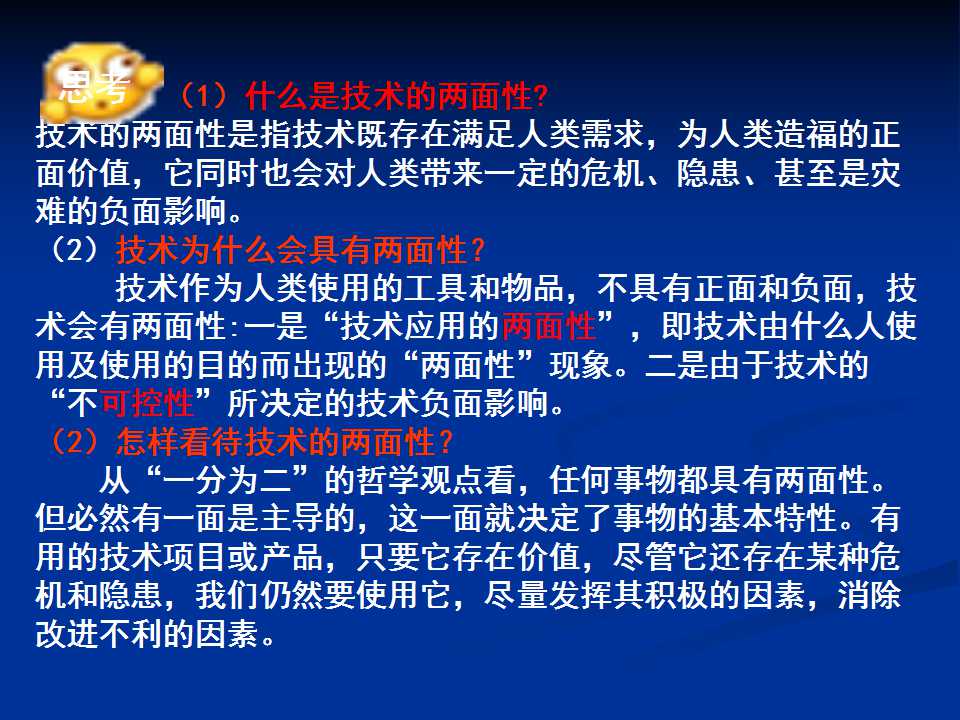 思考

（1）什么是技术的两面性?

技术的两面性是指技术既存在满足人类需求，为人类造福的正面价值，它同时也会对人类带来一定的危机、隐患、甚至是灾难的负面影响。

（2）技术为什么会具有两面性？

技术作为人类使用的工具和物品，不具有正面和负面，技术会有两面性:一是“技术应用的两面性”，即技术由什么人使用及使用的目的而出现的“两面性”现象。二是由于技术的“不可控性”所决定的技术负面影响。

（2）怎样看待技术的两面性？

从“一分为二”的哲学观点看，任何事物都具有两面性。但必然有一面是主导的，这一面就决定了事物的基本特性。有用的技术项目或产品，只要它存在价值，尽管它还存在某种危机和隐患，我们仍然要使用它，尽量发挥其积极的因素，消除改进不利的因素。